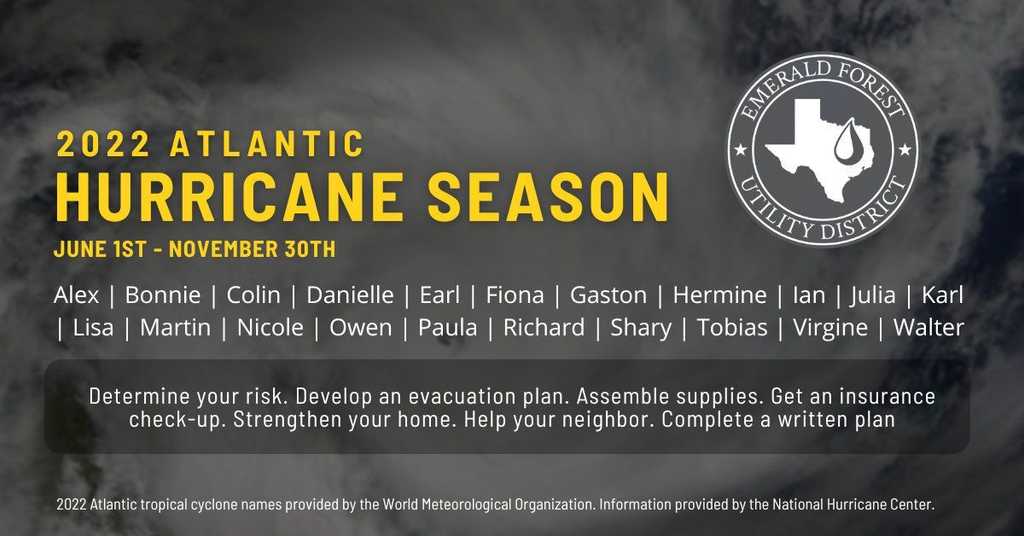 2022 ATLANTIC
HURRICANE SEASON
JUNE 1ST - NOVEMBER 30TH

EMERALD FOREST
UTILITY DISTRICT

Alex | Bonnie | Colin | Danielle | Earl | Fiona | Gaston | Hermine | Ian | Julia | Karl | Lisa | Martin | Nicole | Owen | Paula | Richard | Shary | Tobias | Virgine | Walter

Determine your risk. Develop an evacuation plan. Assemble supplies. Get an insurance check-up. Strengthen your home. Help your neighbor. Complete a written plan

2022 Atlantic tropical cyclone names provided by the World Meteorological Organization. Information provided by the National Hurricane Center.